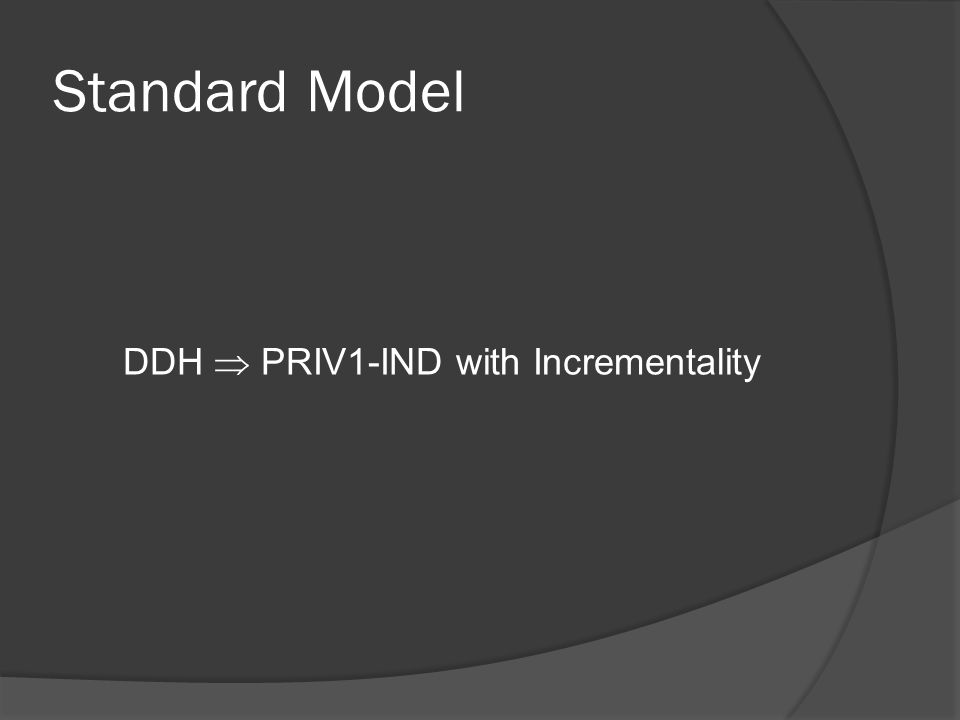 Standard Model

DDH $\Rightarrow$ PRIV1-IND with Incrementality